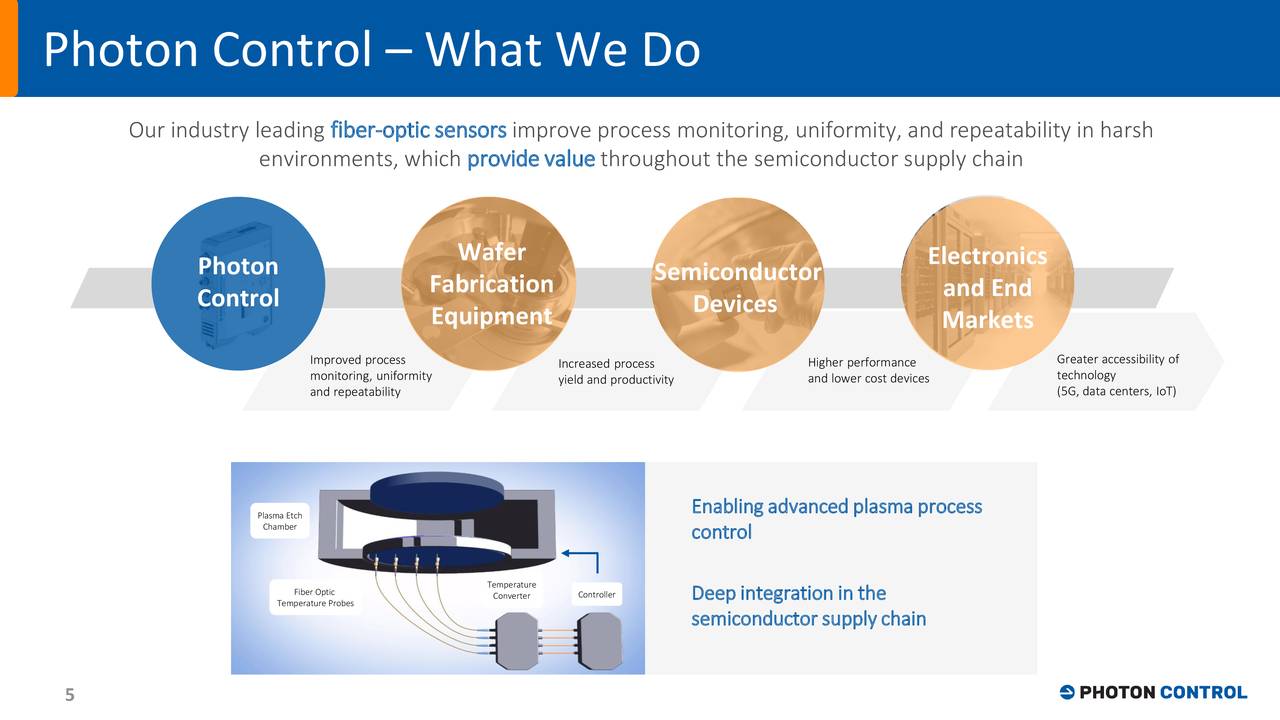 Photon Control – What We Do

Our industry leading fiber-optic sensors improve process monitoring, uniformity, and repeatability in harsh environments, which provide value throughout the semiconductor supply chain

Photon Control

Wafer Fabrication Equipment

Semiconductor Devices

Electronics and End Markets

Improved process monitoring, uniformity and repeatability

Increased process yield and productivity

Higher performance and lower cost devices

Greater accessibility of technology (5G, data centers, IoT)

Plasma Etch Chamber

Fiber Optic Temperature Probes

Temperature Converter

Controller

Enabling advanced plasma process control

Deep integration in the semiconductor supply chain

5

PHOTON CONTROL